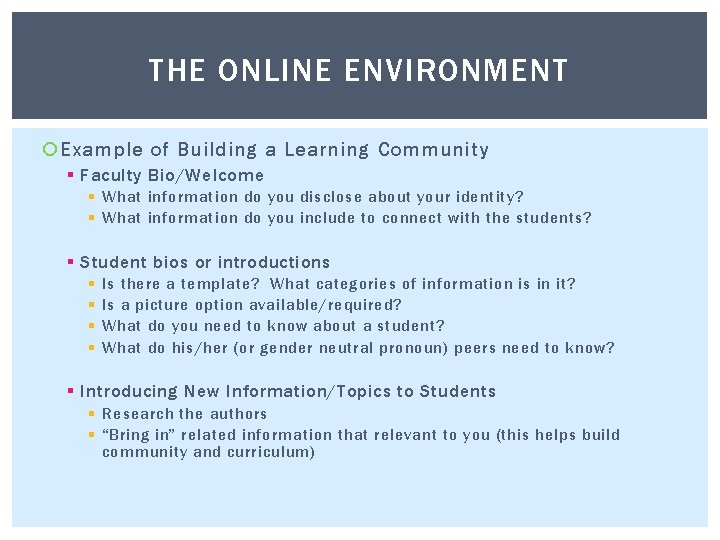 THE ONLINE ENVIRONMENT

Example of Building a Learning Community

Faculty Bio/Welcome

What information do you disclose about your identity?

What information do you include to connect with the students?

Student bios or introductions

Is there a template? What categories of information is in it?

Is a picture option available/required?

What do you need to know about a student?

What do his/her (or gender neutral pronoun) peers need to know?

Introducing New Information/Topics to Students

Research the authors

"Bring in" related information that relevant to you (this helps build community and curriculum)